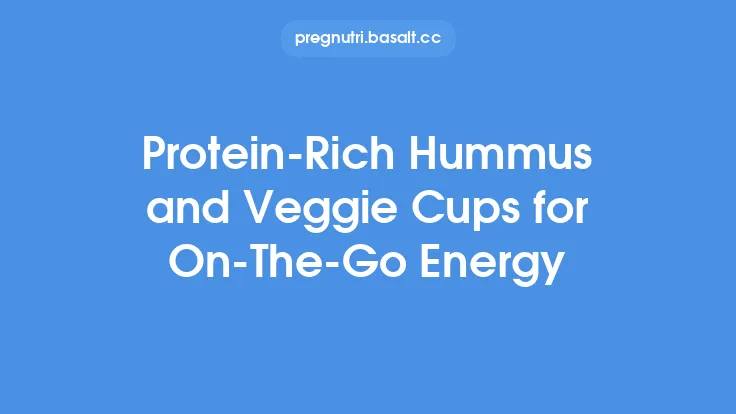 pregnutri.basalt.cc

Protein-Rich Hummus and Veggie Cups for On-The-Go Energy